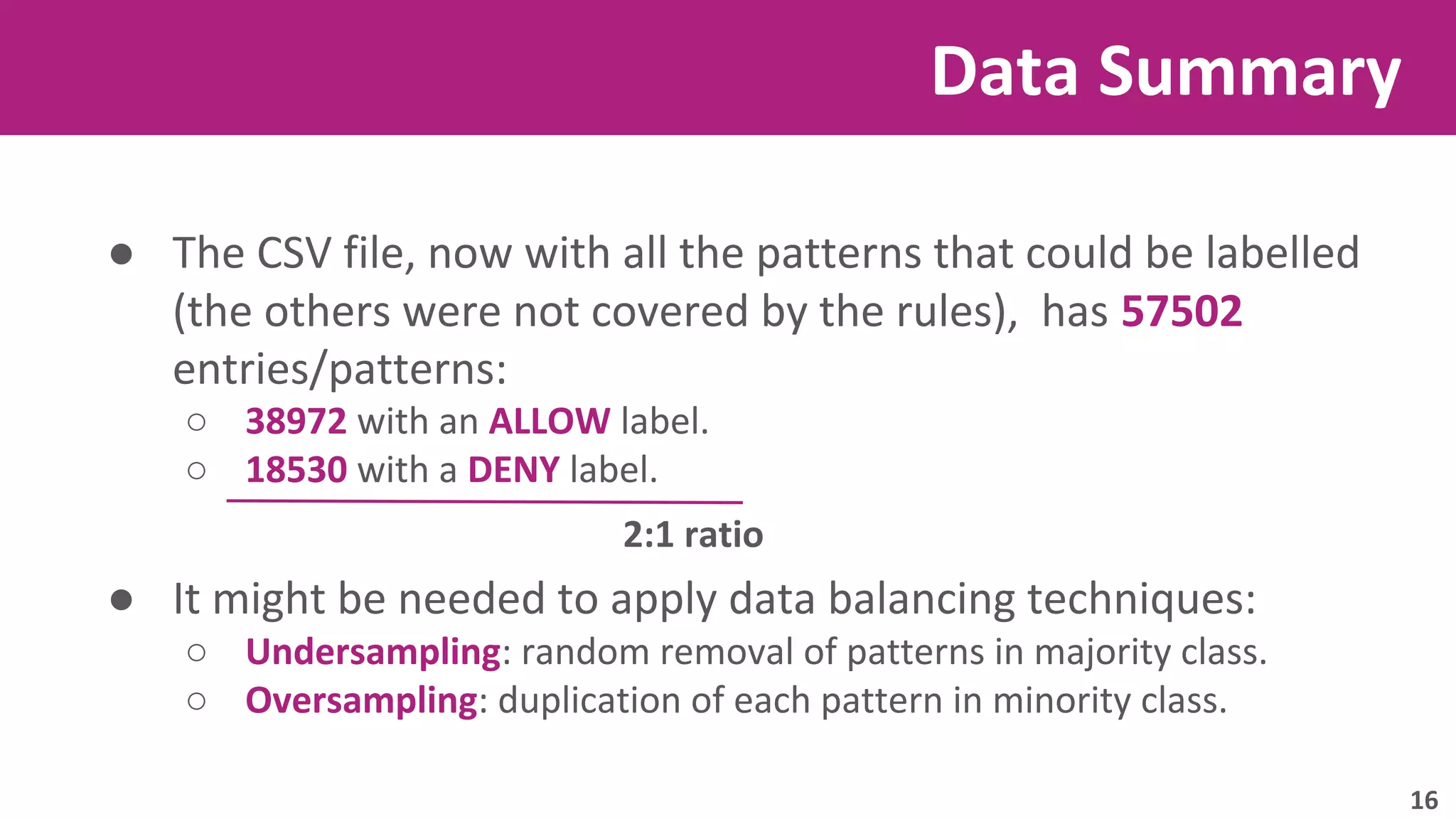 Data Summary

● The CSV file, now with all the patterns that could be labelled (the others were not covered by the rules), has 57502 entries/patterns:

○ 38972 with an ALLOW label.
○ 18530 with a DENY label.

2:1 ratio

● It might be needed to apply data balancing techniques:

○ Undersampling: random removal of patterns in majority class.
○ Oversampling: duplication of each pattern in minority class.

16